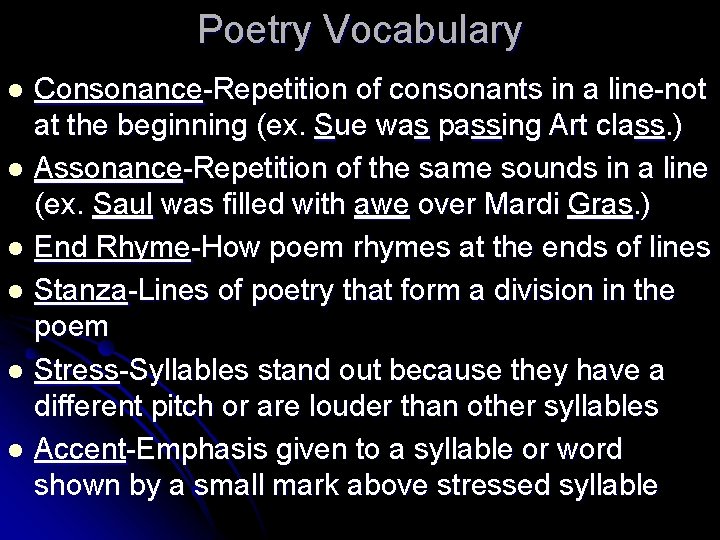 Poetry Vocabulary

- Consonance-Repetition of consonants in a line-not at the beginning (ex. Sue was passing Art class.)
- Assonance-Repetition of the same sounds in a line (ex. Saul was filled with awe over Mardi Gras.)
- End Rhyme-How poem rhymes at the ends of lines
- Stanza-Lines of poetry that form a division in the poem
- Stress-Syllables stand out because they have a different pitch or are louder than other syllables
- Accent-Emphasis given to a syllable or word shown by a small mark above stressed syllable